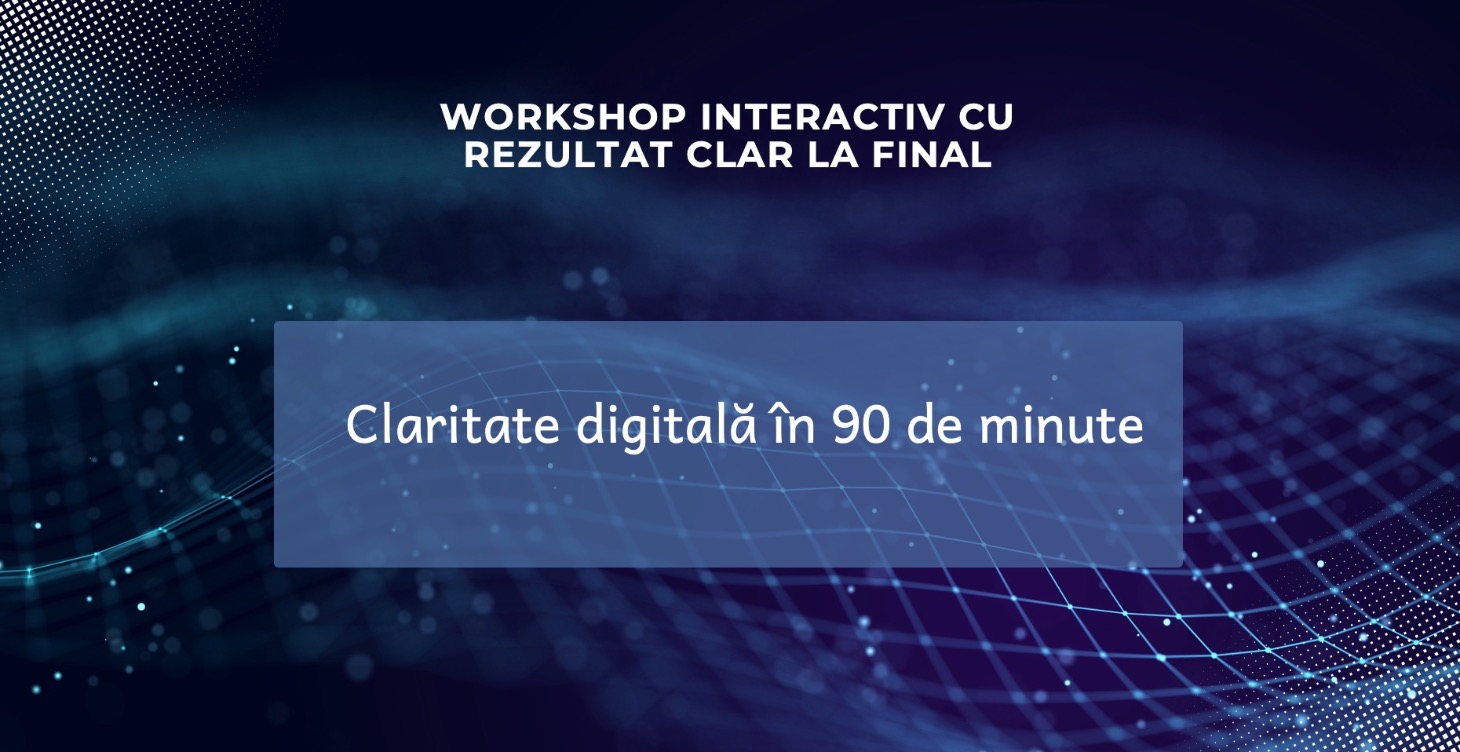 WORKSHOP INTERACTIV CU REZULTAT CLAR LA FINAL

Claritate digitală în 90 de minute